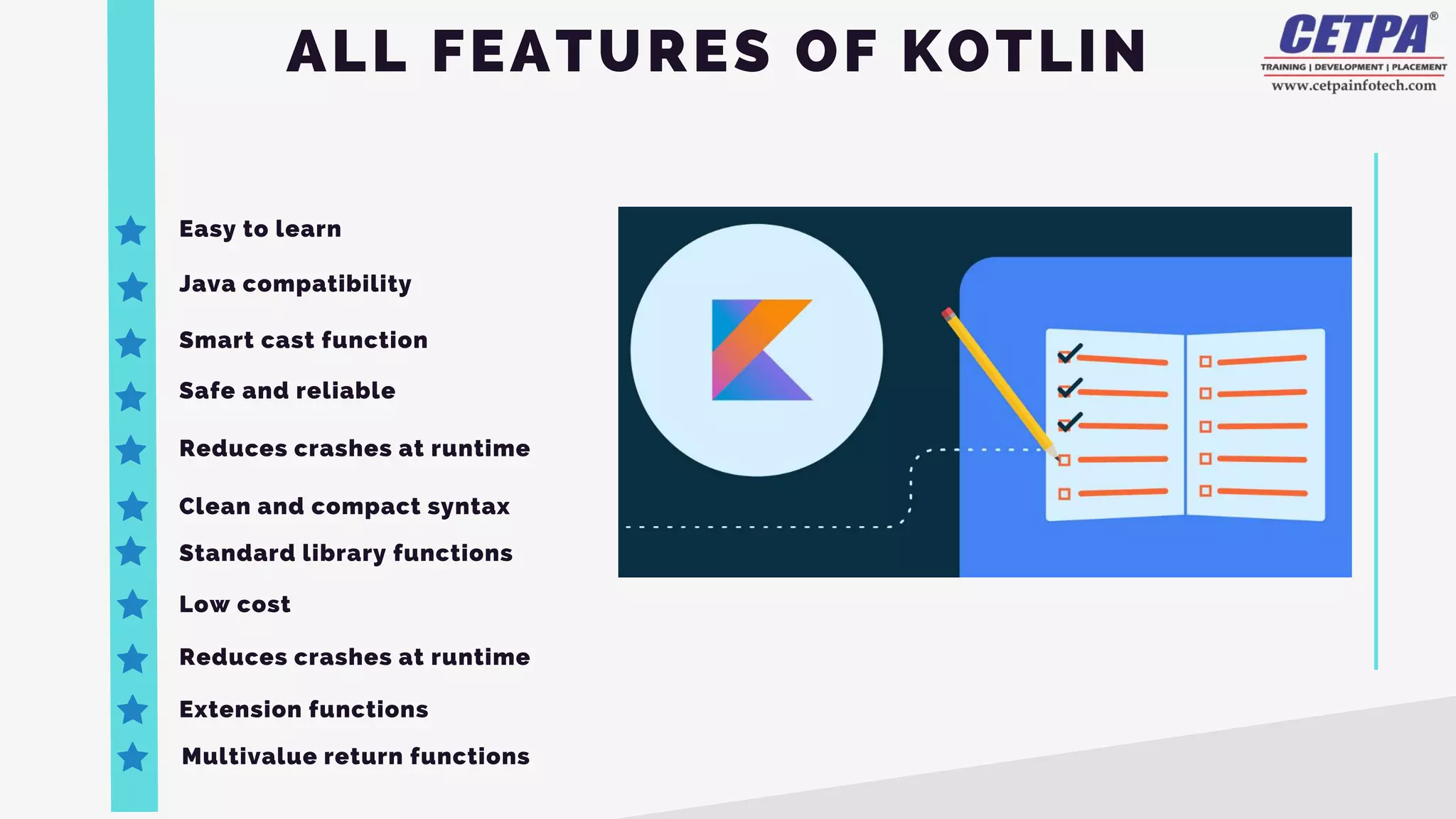 ALL FEATURES OF KOTLIN

CETPA®
TRAINING | DEVELOPMENT | PLACEMENT
www.cetpainfotech.com

Easy to learn
Java compatibility
Smart cast function
Safe and reliable
Reduces crashes at runtime
Clean and compact syntax
Standard library functions
Low cost
Reduces crashes at runtime
Extension functions
Multivalue return functions